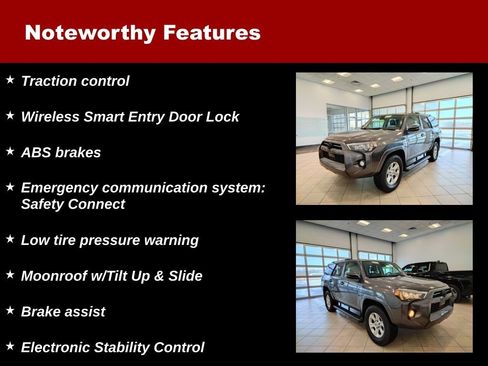 Noteworthy Features

★ Traction control

★ Wireless Smart Entry Door Lock

★ ABS brakes

★ Emergency communication system: Safety Connect

★ Low tire pressure warning

★ Moonroof w/Tilt Up & Slide

★ Brake assist

★ Electronic Stability Control